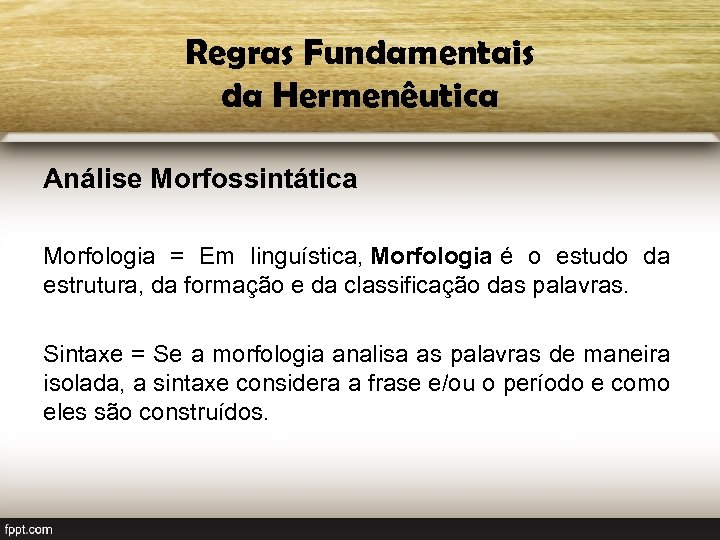 Regras Fundamentais da Hermenêutica

Análise Morfossintática

Morfologia = Em linguística, Morfologia é o estudo da estrutura, da formação e da classificação das palavras.

Sintaxe = Se a morfologia analisa as palavras de maneira isolada, a sintaxe considera a frase e/ou o período e como eles são construídos.

fppt.com